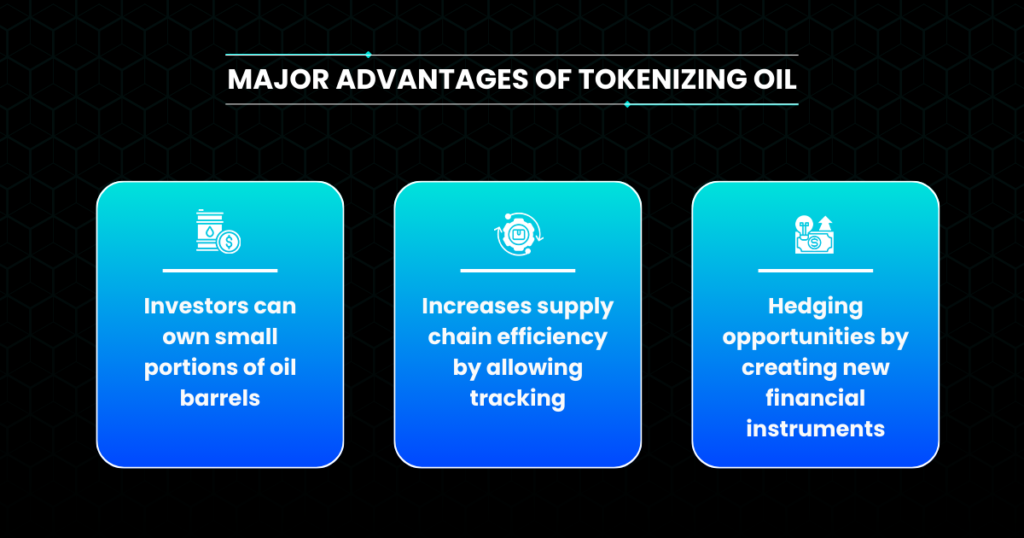 MAJOR ADVANTAGES OF TOKENIZING OIL

Investors can own small portions of oil barrels

Increases supply chain efficiency by allowing tracking

Hedging opportunities by creating new financial instruments